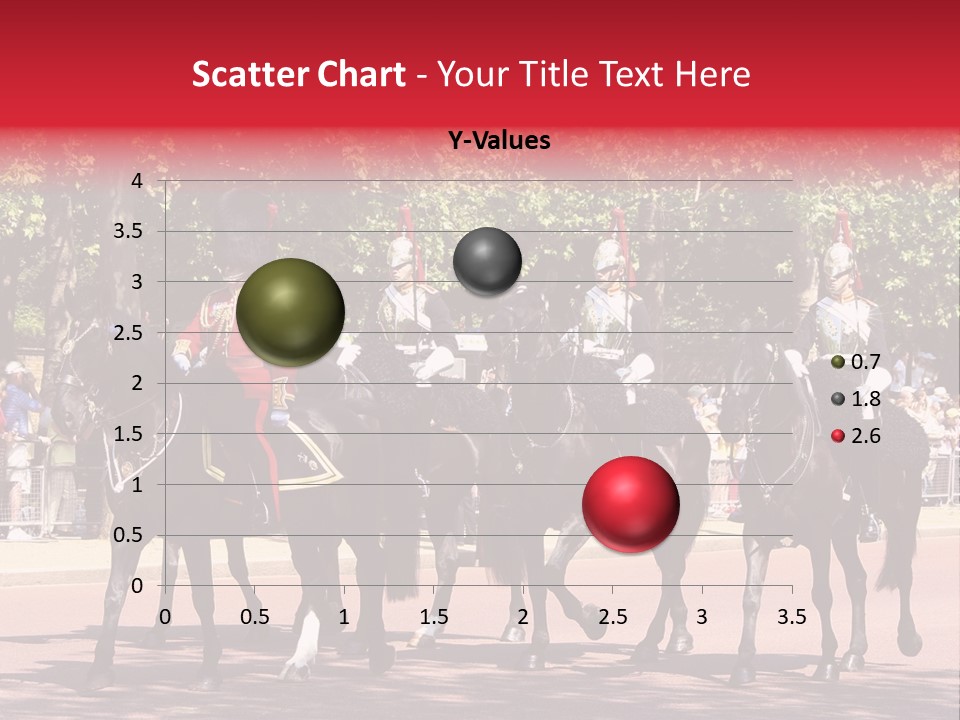 Scatter Chart - Your Title Text Here

Y-Values

4
3.5
3
2.5
2
1.5
1
0.5
0

0 0.5 1 1.5 2 2.5 3 3.5

0.7
1.8
2.6